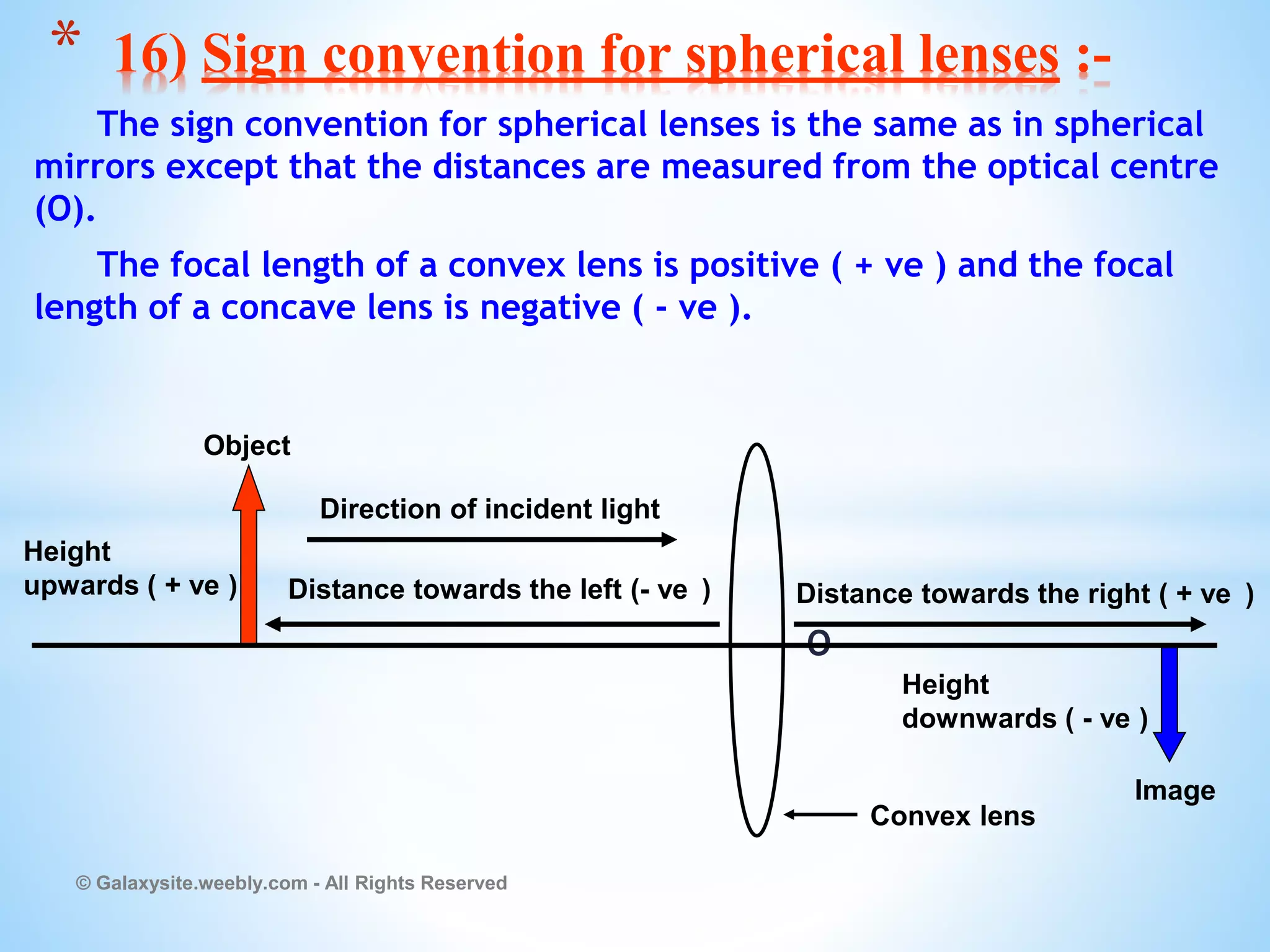 * 16) Sign convention for spherical lenses :-

The sign convention for spherical lenses is the same as in spherical mirrors except that the distances are measured from the optical centre (O).

The focal length of a convex lens is positive ( + ve ) and the focal length of a concave lens is negative ( - ve ).

Object

Direction of incident light

Height upwards ( + ve )

Distance towards the left (- ve )

Distance towards the right ( + ve )

O

Height downwards ( - ve )

Image

Convex lens

© Galaxysite.weebly.com - All Rights Reserved